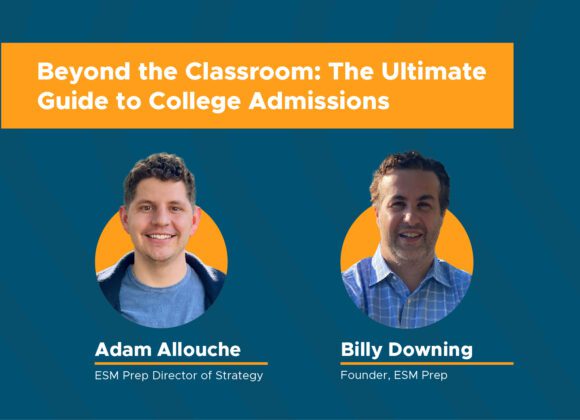 Beyond the Classroom: The Ultimate Guide to College Admissions

Adam Allouche
ESM Prep Director of Strategy

Billy Downing
Founder, ESM Prep